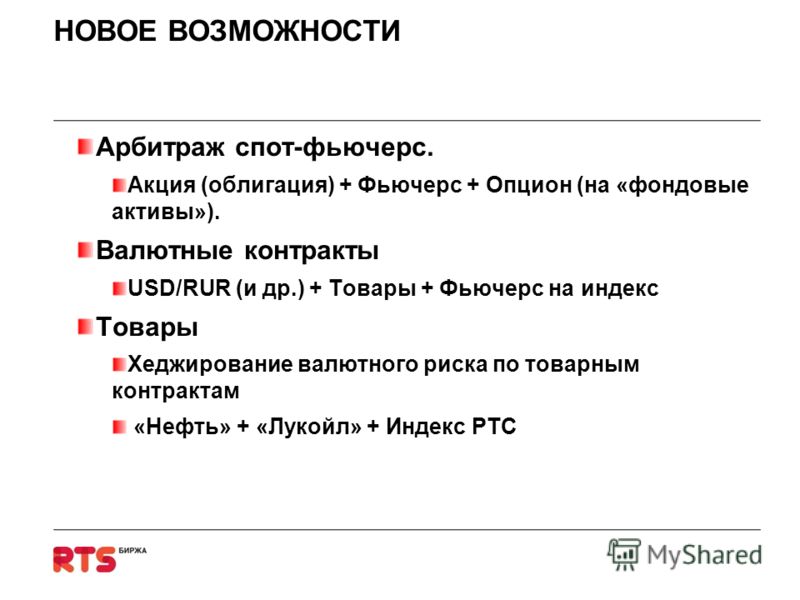 НОВОЕ ВОЗМОЖНОСТИ

Арбитраж спот-фьючерс.

Акция (облигация) + Фьючерс + Опцион (на «фондовые активы»).

Валютные контракты

USD/RUR (и др.) + Товары + Фьючерс на индекс

Товары

Хеджирование валютного риска по товарным контрактам

«Нефть» + «Лукойл» + Индекс РТС

RTS БИРЖА

MyShared